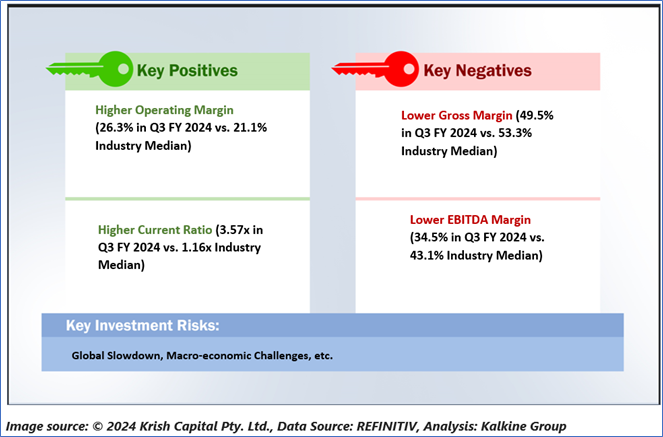 Key Positives

Higher Operating Margin (26.3% in Q3 FY 2024 vs. 21.1% Industry Median)

Higher Current Ratio (3.57x in Q3 FY 2024 vs. 1.16x Industry Median)

Key Negatives

Lower Gross Margin (49.5% in Q3 FY 2024 vs. 53.3% Industry Median)

Lower EBITDA Margin (34.5% in Q3 FY 2024 vs. 43.1% Industry Median)

Key Investment Risks:

Global Slowdown, Macro-economic Challenges, etc.

Image source: © 2024 Krish Capital Pty. Ltd., Data Source: REFINITIV, Analysis: Kalkine Group